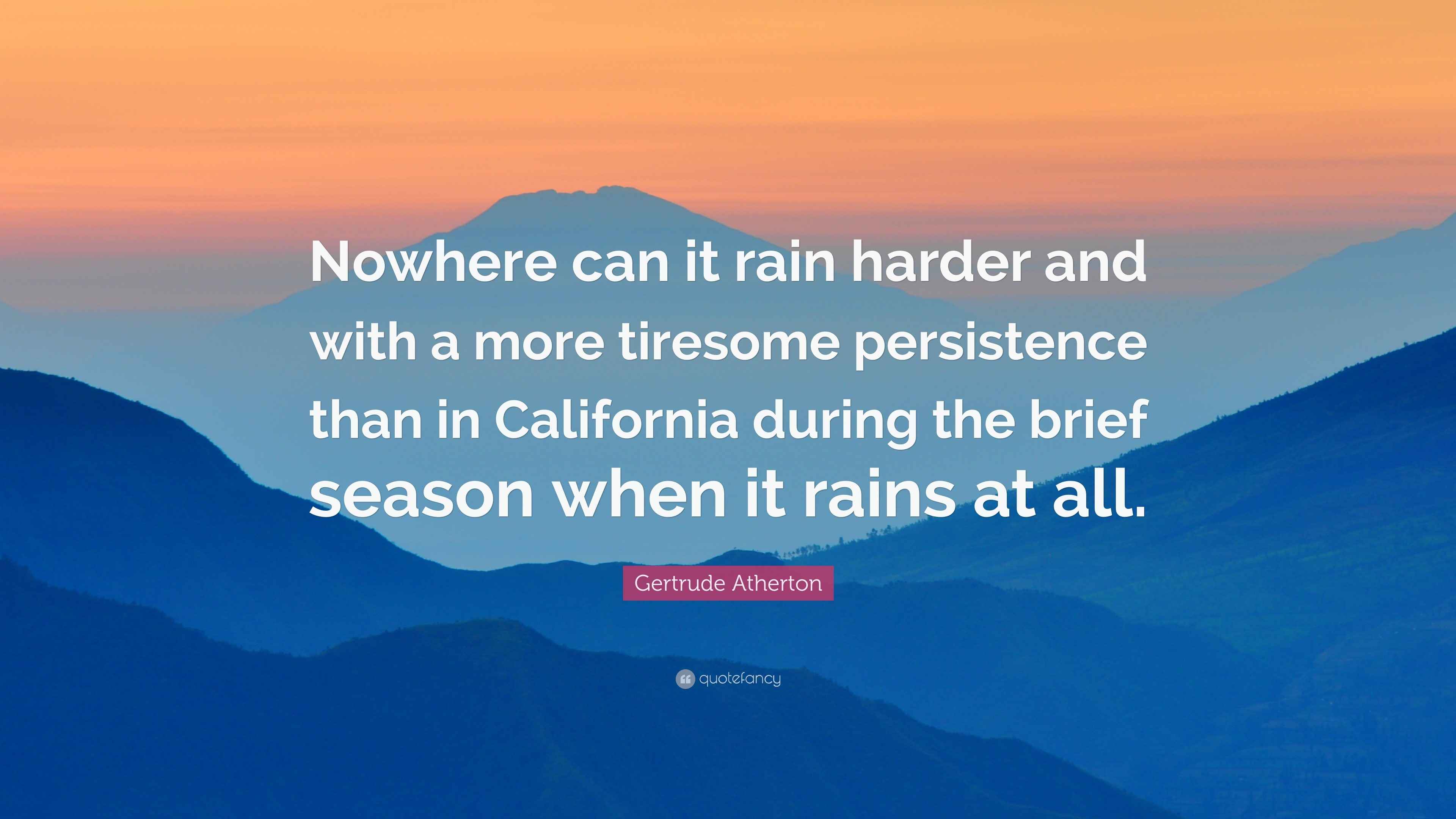 Nowhere can it rain harder and with a more tiresome persistence than in California during the brief season when it rains at all.

Gertrude Atherton

quotefancy